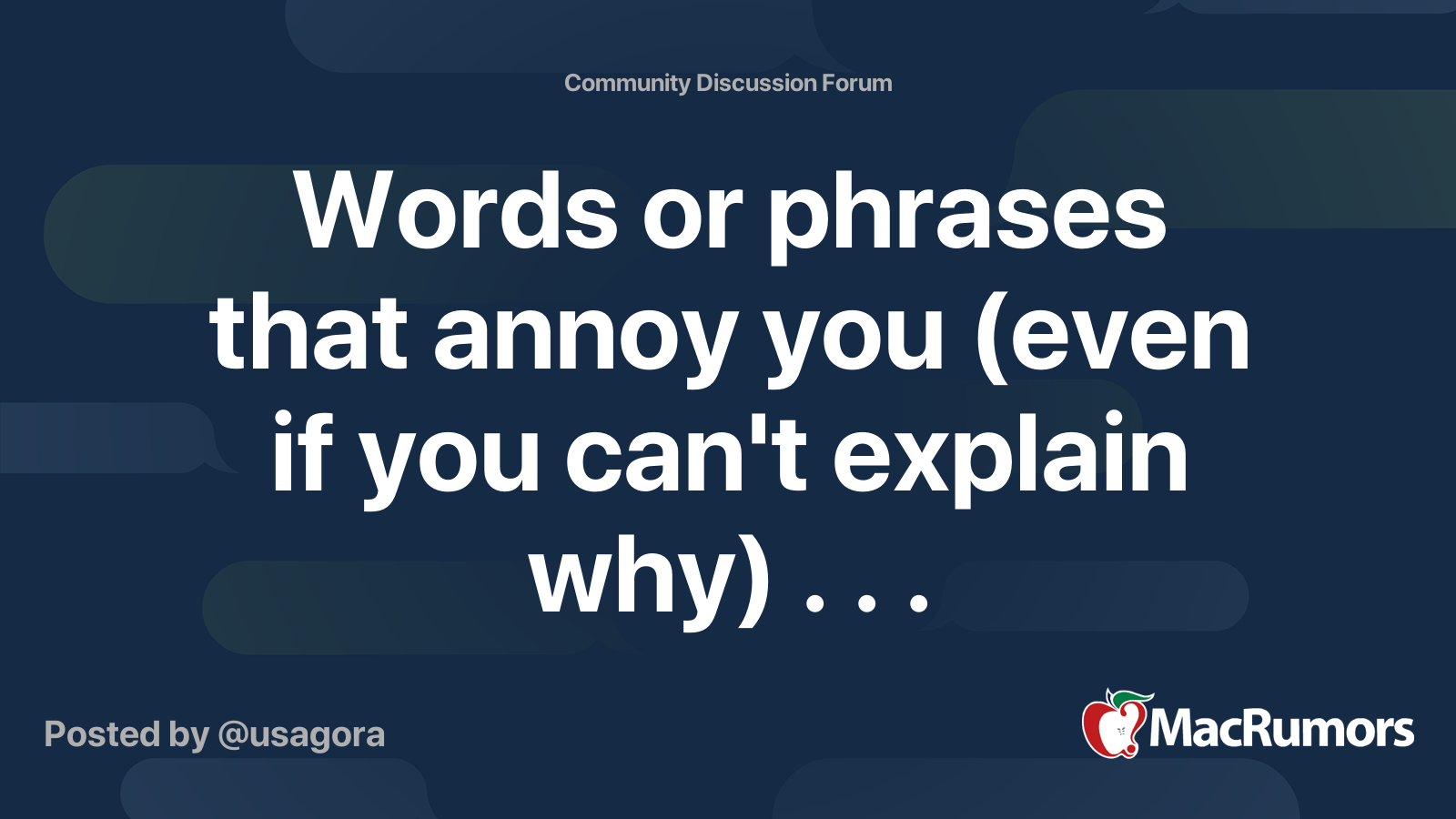 Community Discussion Forum

Words or phrases that annoy you (even if you can't explain why) . . .

Posted by @usagora

MacRumors